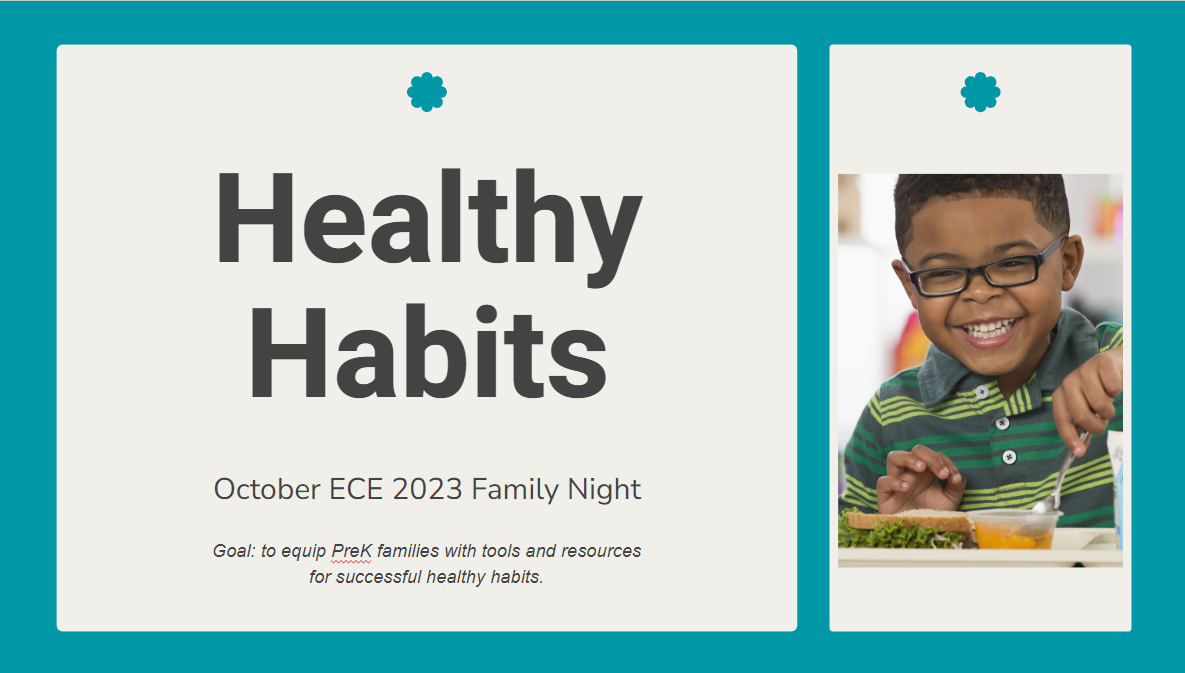 Healthy Habits

October ECE 2023 Family Night

Goal: to equip PreK families with tools and resources for successful healthy habits.